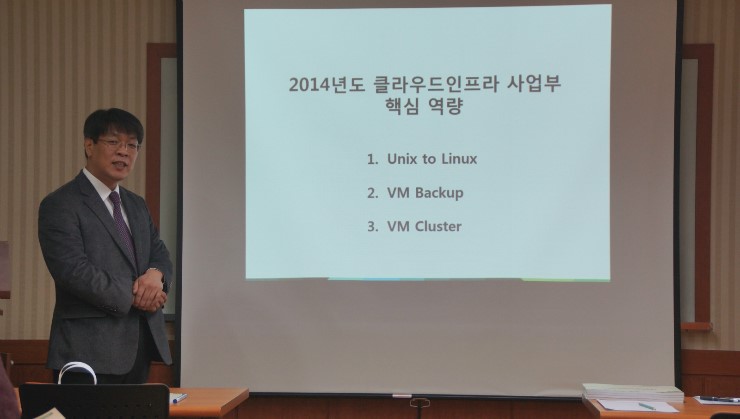 2014년도 클라우드인프라 사업부
핵심 역량

1. Unix to Linux

2. VM Backup

3. VM Cluster